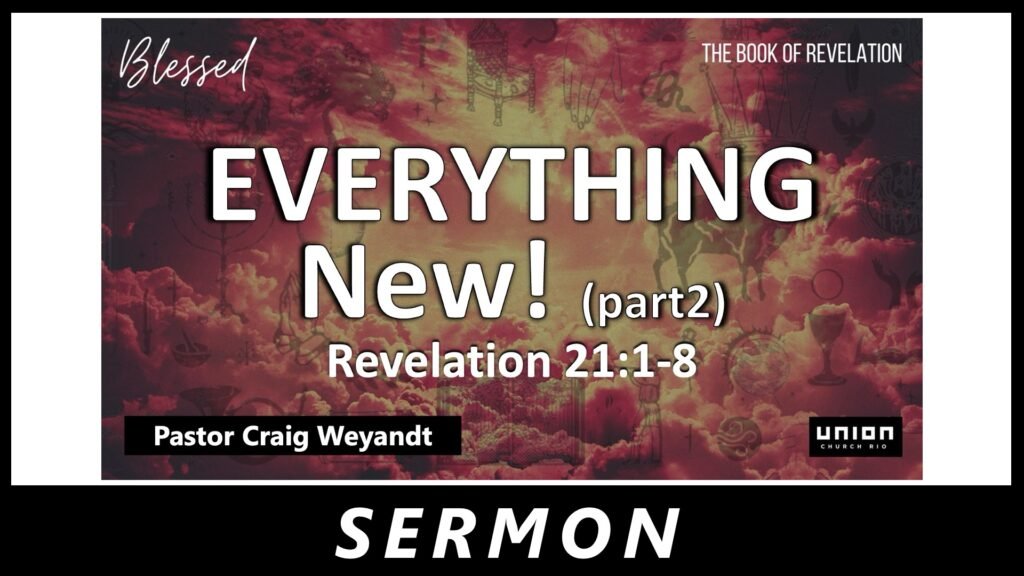 Blessed

THE BOOK OF REVELATION

EVERYTHING New! (part2)

Revelation 21:1-8

Pastor Craig Weyandt

UNION CHURCH RIO

SERMON